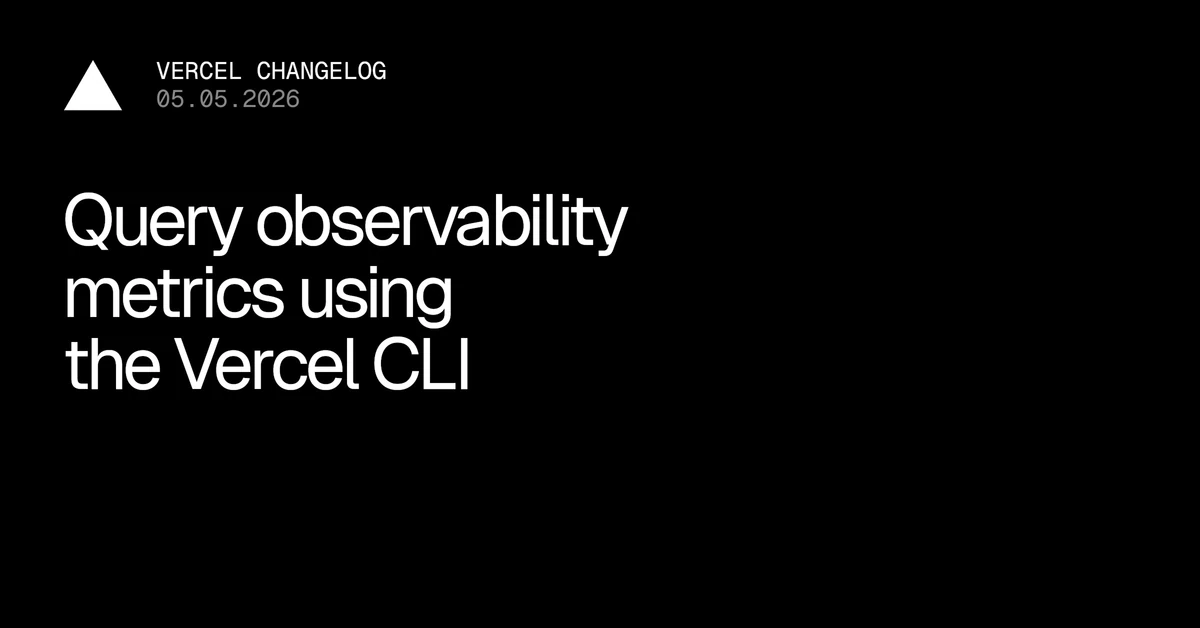 VERCEL CHANGELOG
05.05.2026

Query observability metrics using the Vercel CLI